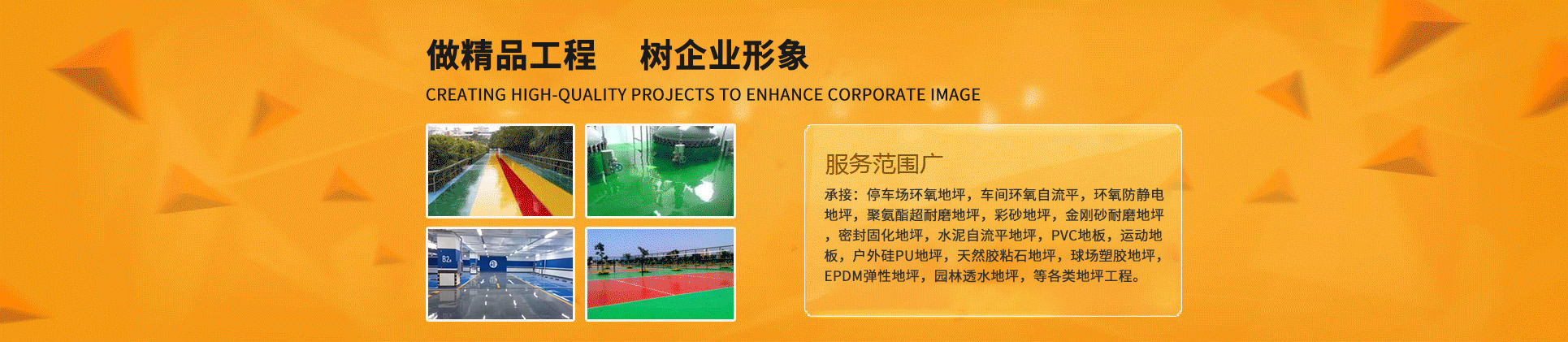 做精品工程　树企业形象

CREATING HIGH-QUALITY PROJECTS TO ENHANCE CORPORATE IMAGE

B2

服务范围广

承接：停车场环氧地坪，车间环氧自流平，环氧防静电地坪，聚氨酯超耐磨地坪，彩砂地坪，金刚砂耐磨地坪，密封固化地坪，水泥自流平地坪，PVC地板，运动地板，户外硅PU地坪，天然胶粘石地坪，球场塑胶地坪，EPDM弹性地坪，园林透水地坪，等各类地坪工程。